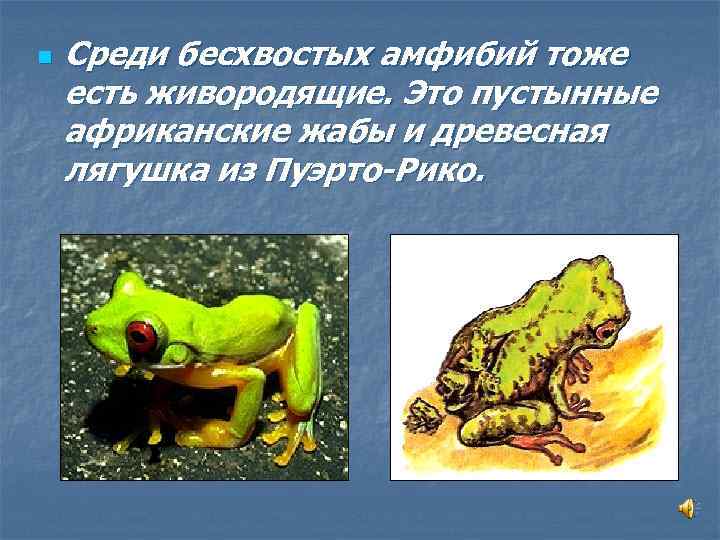 Среди бесхвостых амфибий тоже есть живородящие. Это пустынные африканские жабы и древесная лягушка из Пуэрто-Рико.